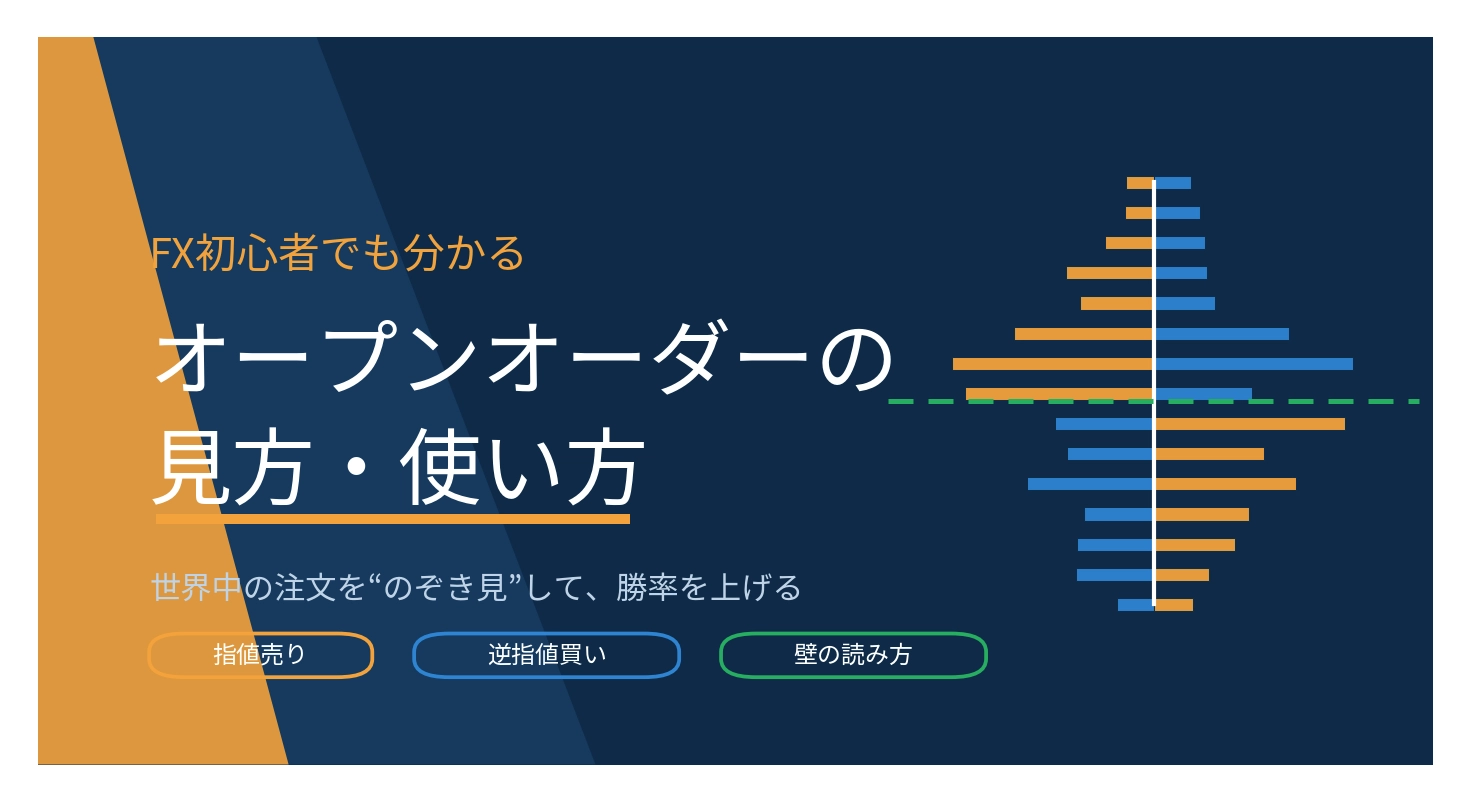 FX初心者でも分かる

オープンオーダーの見方・使い方

世界中の注文を“のぞき見”して、勝率を上げる

指値売り

逆指値買い

壁の読み方